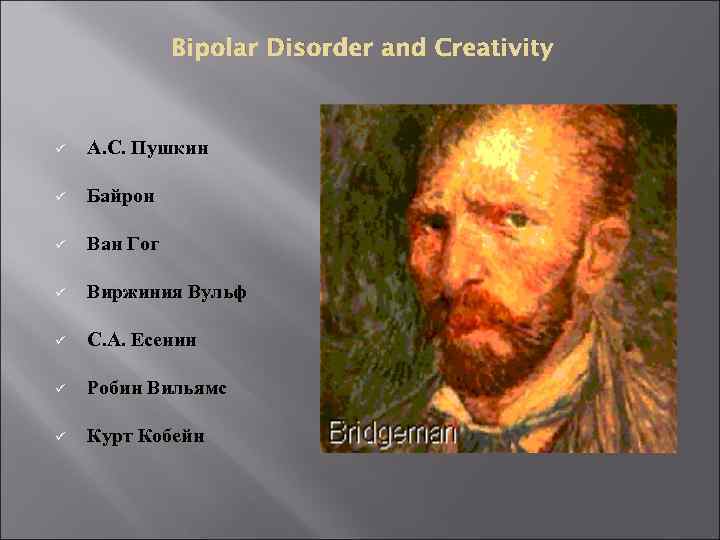 Bipolar Disorder and Creativity

✓ А.С. Пушкин

✓ Байрон

✓ Ван Гог

✓ Виржиния Вульф

✓ С.А. Есенин

✓ Робин Вильямс

✓ Курт Кобейн

Bridgeman